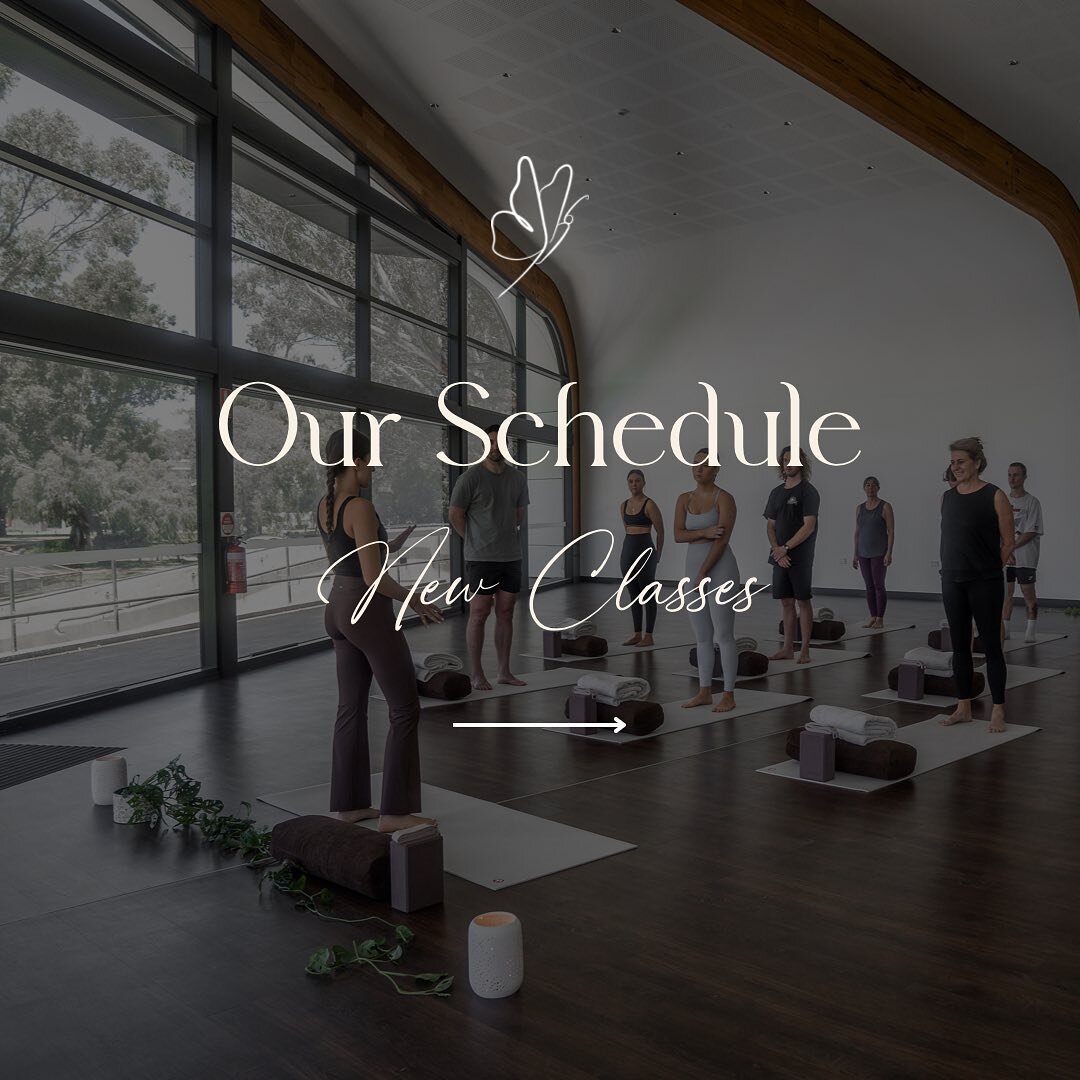 Our Schedule

New Classes